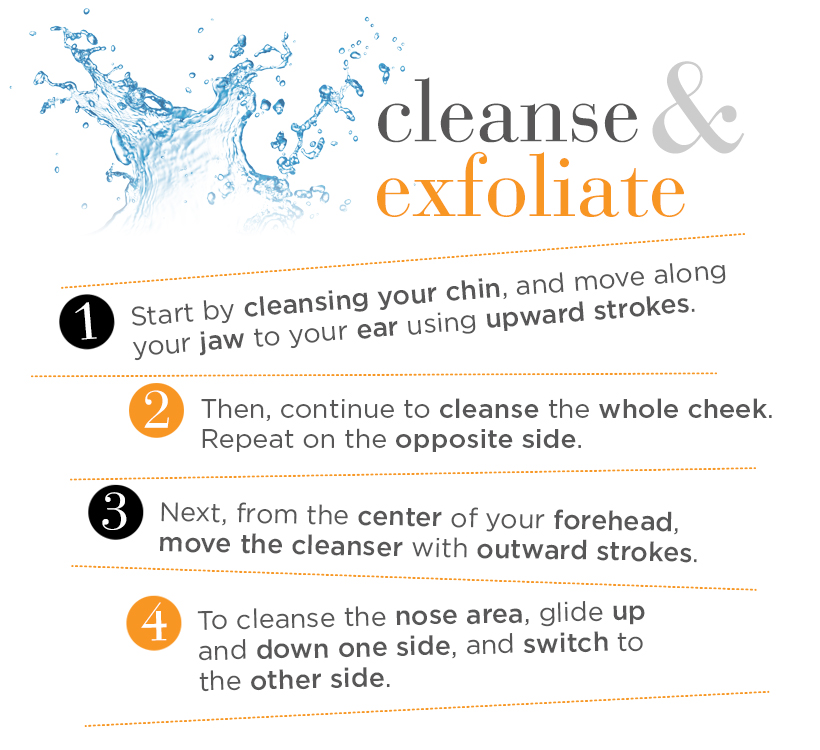 cleanse &
exfoliate

1 Start by cleansing your chin, and move along your jaw to your ear using upward strokes.

2 Then, continue to cleanse the whole cheek. Repeat on the opposite side.

3 Next, from the center of your forehead, move the cleanser with outward strokes.

4 To cleanse the nose area, glide up and down one side, and switch to the other side.